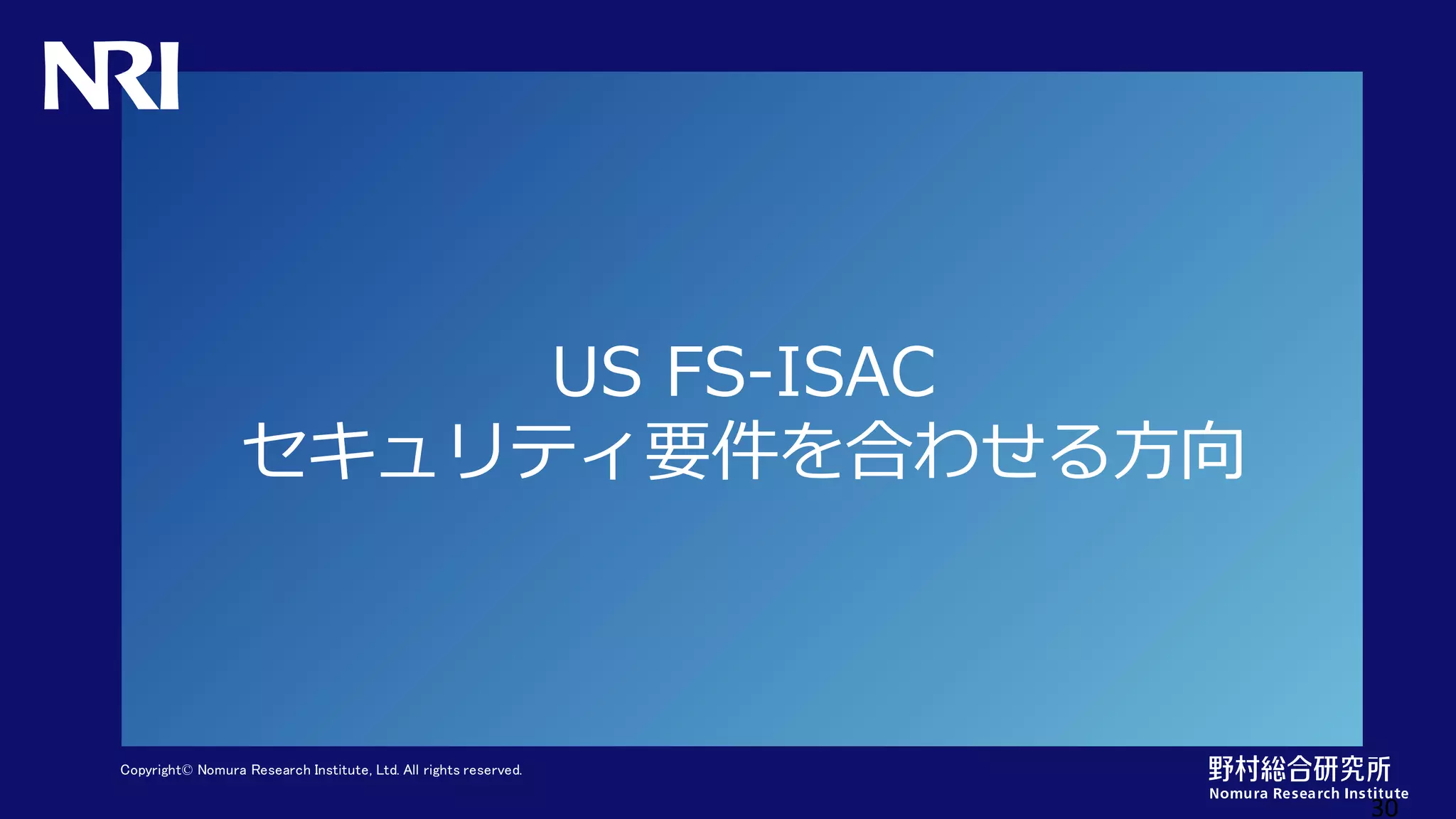 NRI

US FS-ISAC
セキュリティ要件を合わせる方向

Copyright© Nomura Research Institute, Ltd. All rights reserved.

野村総合研究所
Nomura Research Institute

30